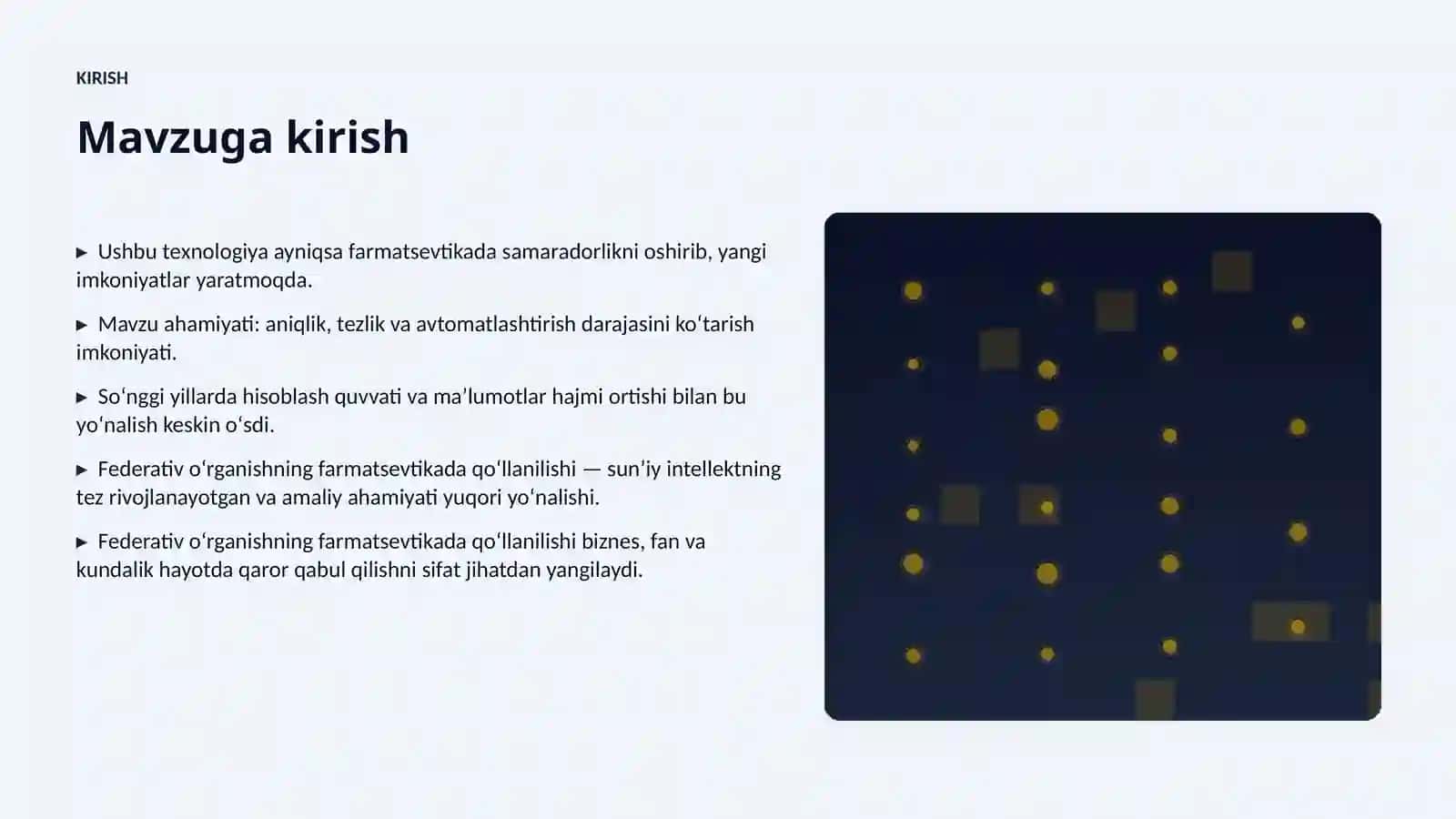 KIRISH

Mavzuga kirish

▶ Ushbu texnologiya ayniqsa farmatsevtikada samaradorlikni oshirib, yangi imkoniyatlar yaratmoqda.

▶ Mavzu ahamiyati: aniqlik, tezlik va avtomatlashtirish darajasini koʻtarish imkoniyati.

▶ Soʻnggi yillarda hisoblash quvvati va maʼlumotlar hajmi ortishi bilan bu yoʻnalish keskin oʻsdi.

▶ Federativ oʻrganishning farmatsevtikada qoʻllanilishi — sunʼiy intellektning tez rivojlanayotgan va amaliy ahamiyati yuqori yoʻnalishi.

▶ Federativ oʻrganishning farmatsevtikada qoʻllanilishi biznes, fan va kundalik hayotda qaror qabul qilishni sifat jihatdan yangilaydi.